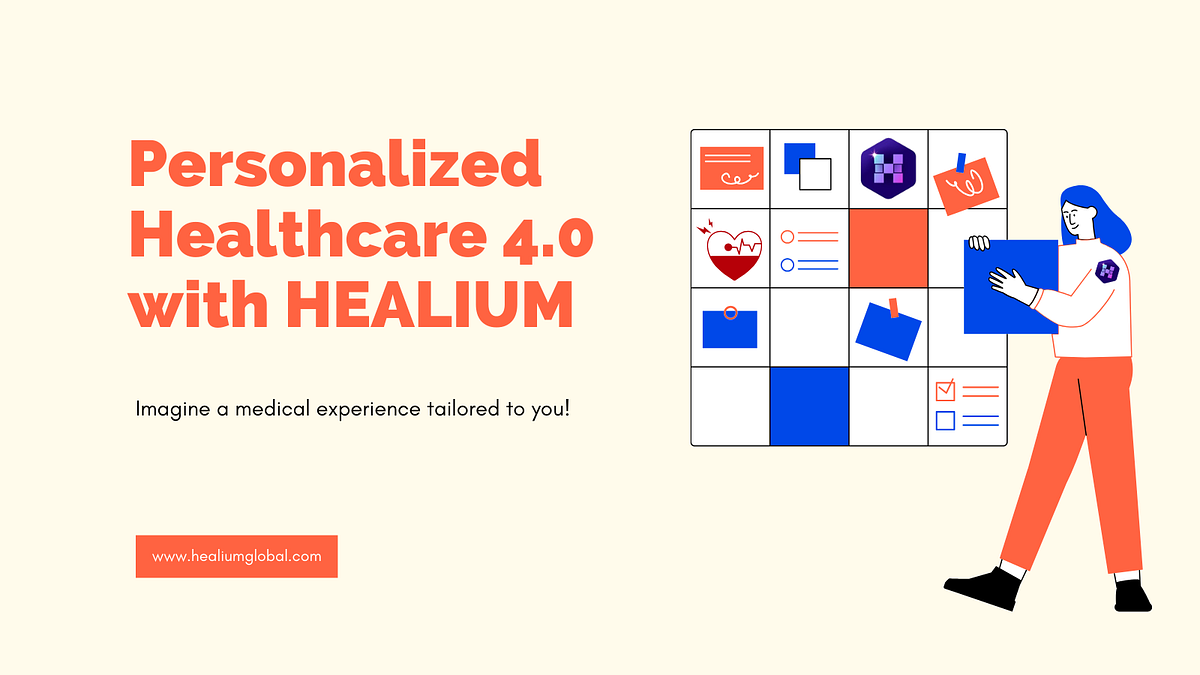 Personalized Healthcare 4.0 with HEALIUM

Imagine a medical experience tailored to you!

www.healiumglobal.com